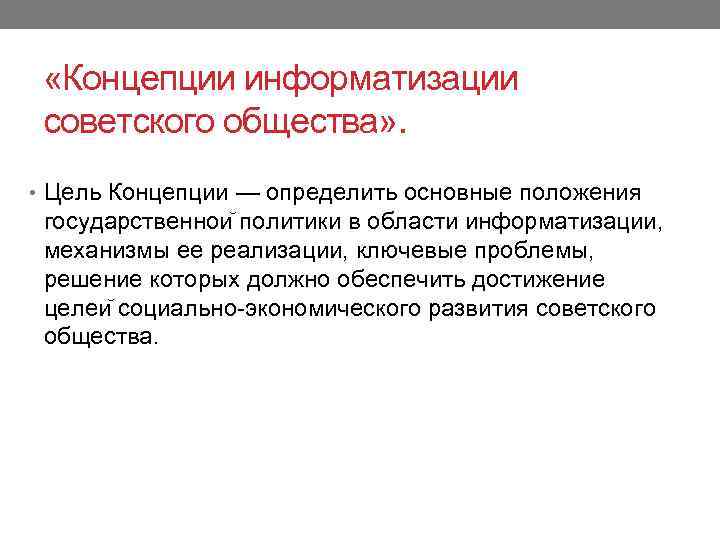 «Концепции информатизации советского общества».

• Цель Концепции — определить основные положения государственной политики в области информатизации, механизмы ее реализации, ключевые проблемы, решение которых должно обеспечить достижение целей социально-экономического развития советского общества.